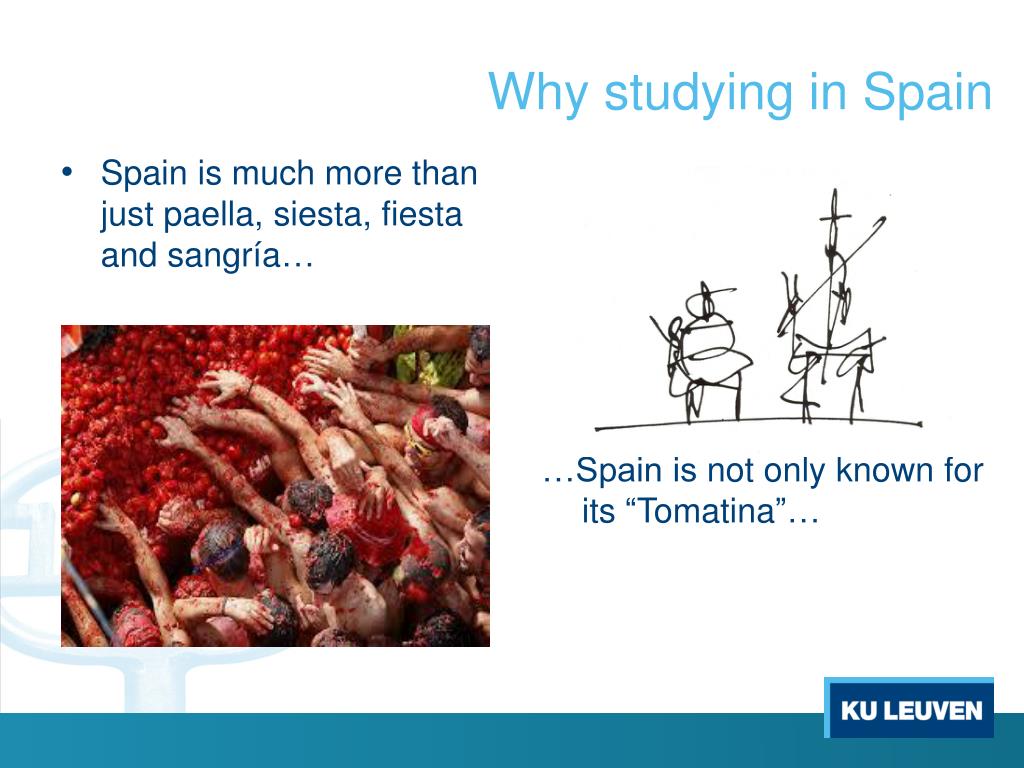 Why studying in Spain

• Spain is much more than just paella, siesta, fiesta and sangría…

…Spain is not only known for its “Tomatina”…

KU LEUVEN